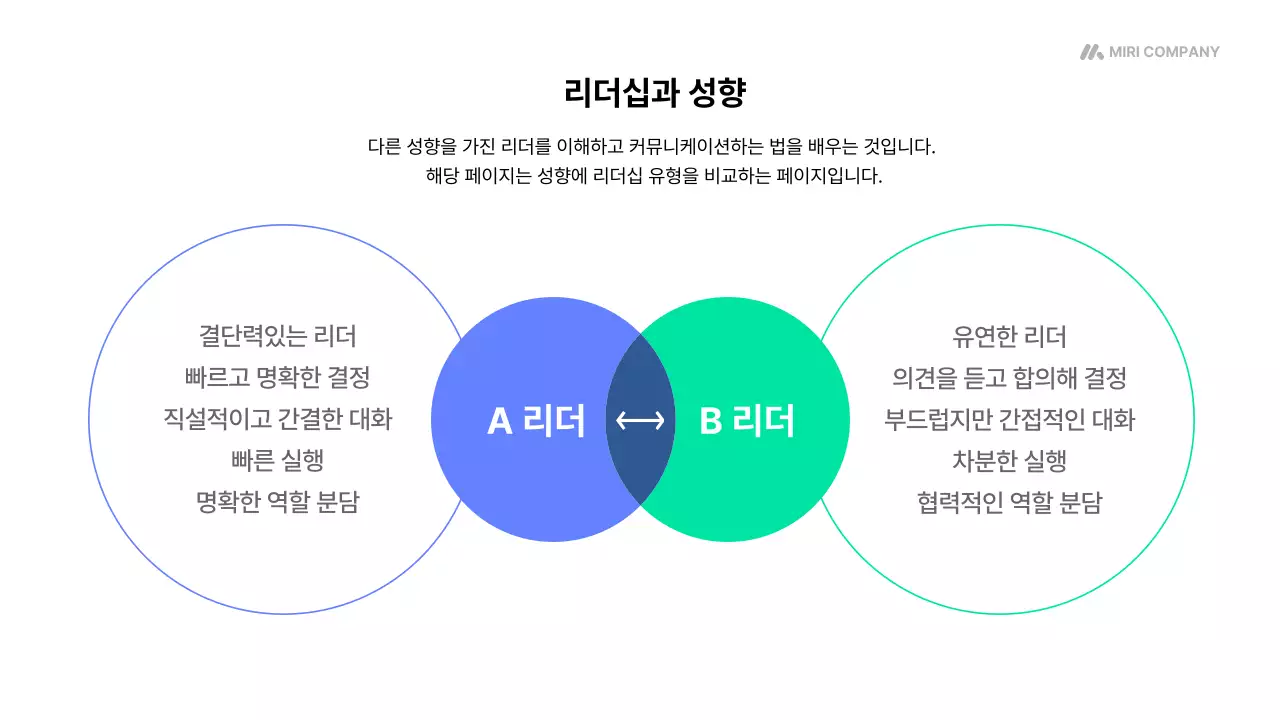 MIRI COMPANY

리더십과 성향

다른 성향을 가진 리더를 이해하고 커뮤니케이션하는 법을 배우는 것입니다.
해당 페이지는 성향에 리더십 유형을 비교하는 페이지입니다.

결단력있는 리더
빠르고 명확한 결정
직설적이고 간결한 대화
빠른 실행
명확한 역할 분담

A 리더 ⟷ B 리더

유연한 리더
의견을 듣고 합의해 결정
부드럽지만 간접적인 대화
차분한 실행
협력적인 역할 분담